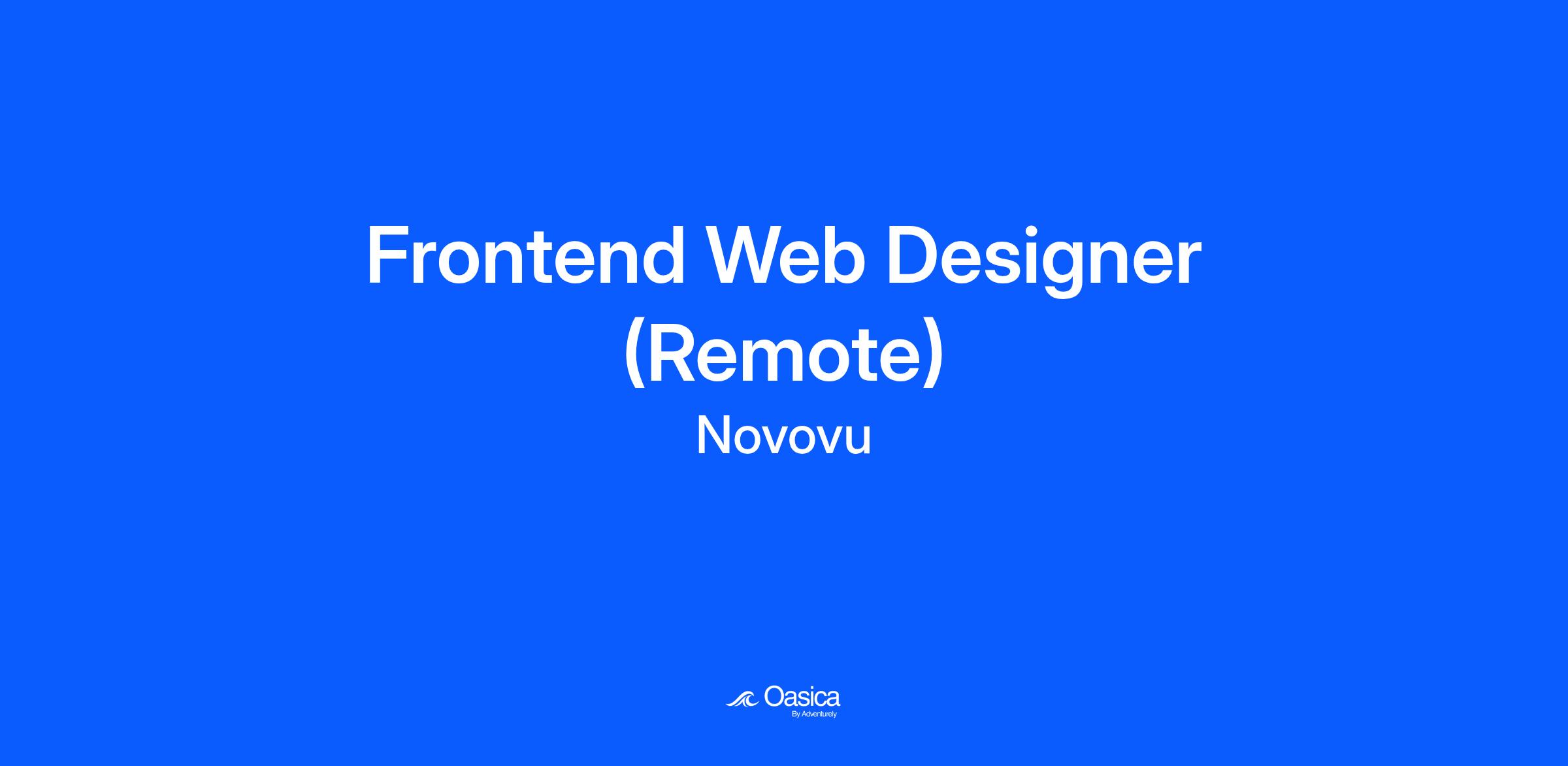 Frontend Web Designer (Remote)

Novovu

Oasica
By Adventurely